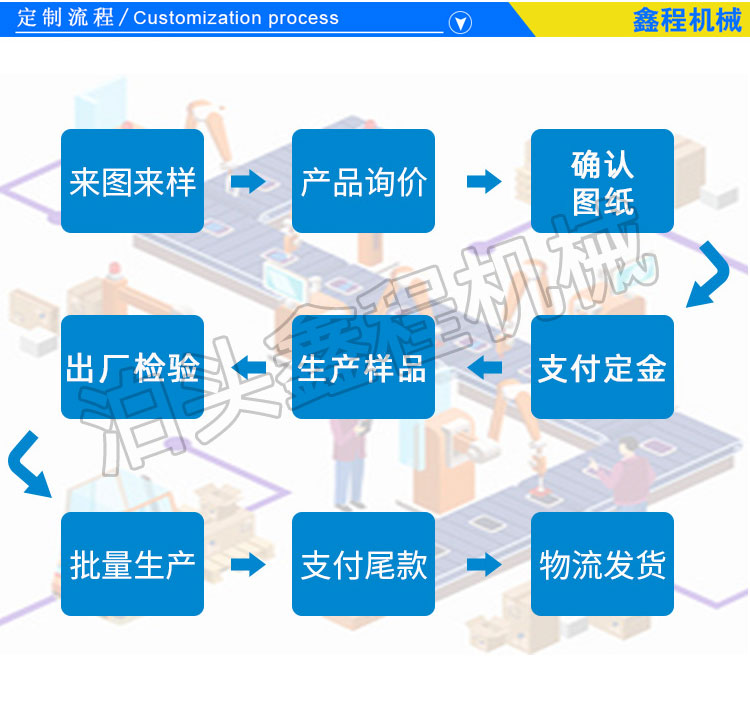 定制流程 / Customization process

鑫程机械

来图来样

产品询价

确认图纸

支付定金

生产样品

出厂检验

批量生产

支付尾款

物流发货

泊头鑫程机械